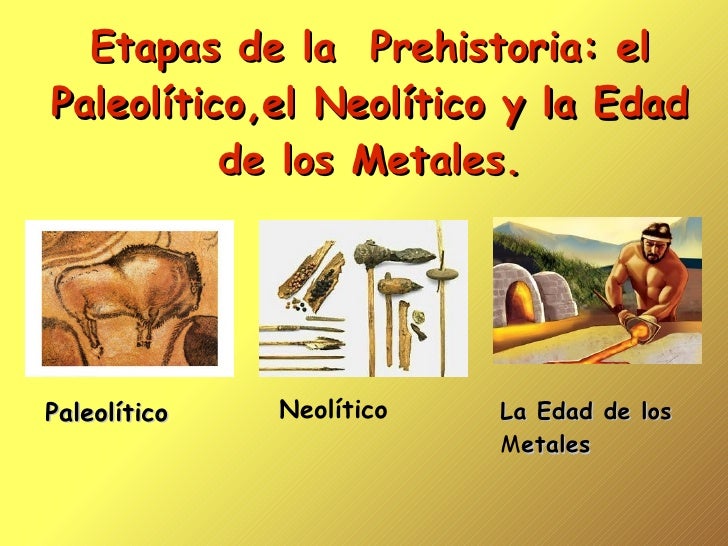 Etapas de la  Prehistoria: el Paleolítico,el Neolítico y la Edad de los Metales.

Paleolítico

Neolítico

La Edad de los Metales